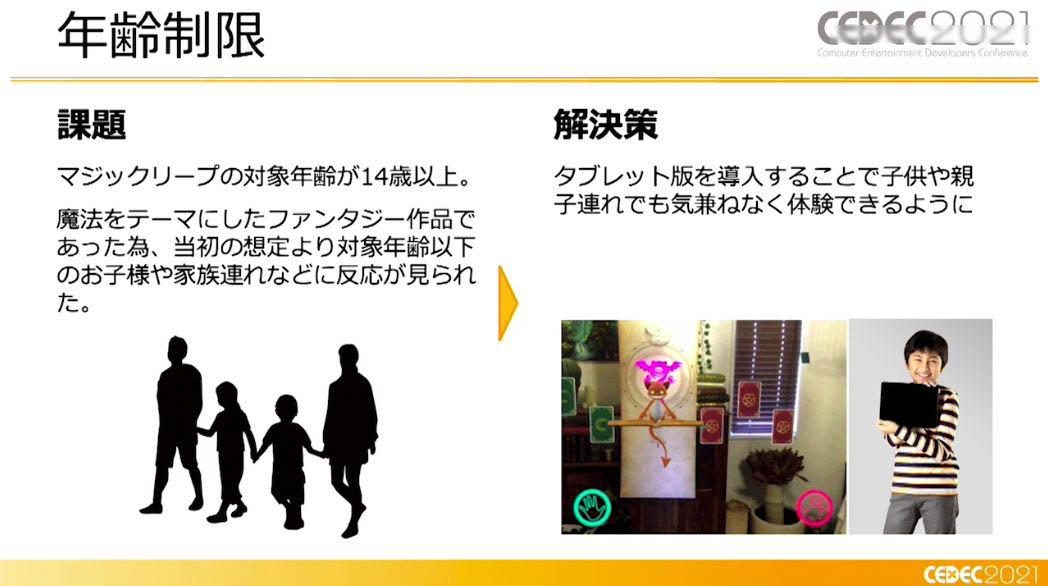 年齢制限

CEDEC2021
Computer Entertainment Developers Conference

課題

マジックリープの対象年齢が14歳以上。

魔法をテーマにしたファンタジー作品であった為、当初の想定より対象年齢以下のお子様や家族連れなどに反応が見られた。

解決策

タブレット版を導入することで子供や親子連れでも気兼ねなく体験できるように

CEDEC2021